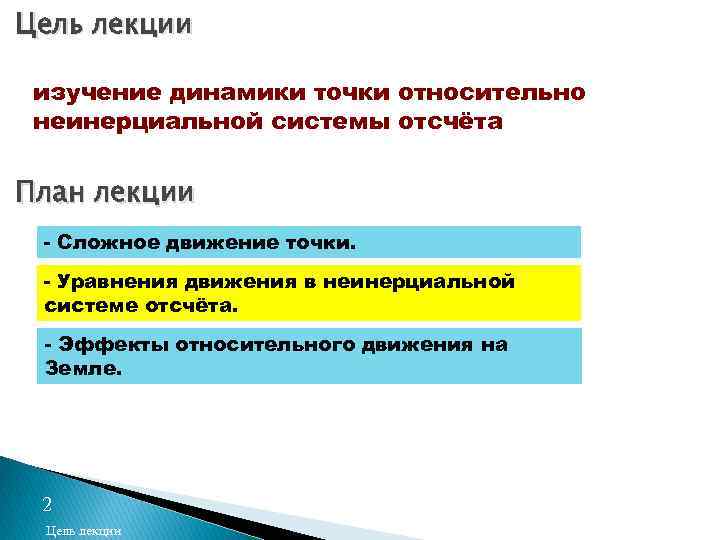 Цель лекции

изучение динамики точки относительно неинерциальной системы отсчёта

План лекции

- Сложное движение точки.

- Уравнения движения в неинерциальной системе отсчёта.

- Эффекты относительного движения на Земле.

2

Цель лекции